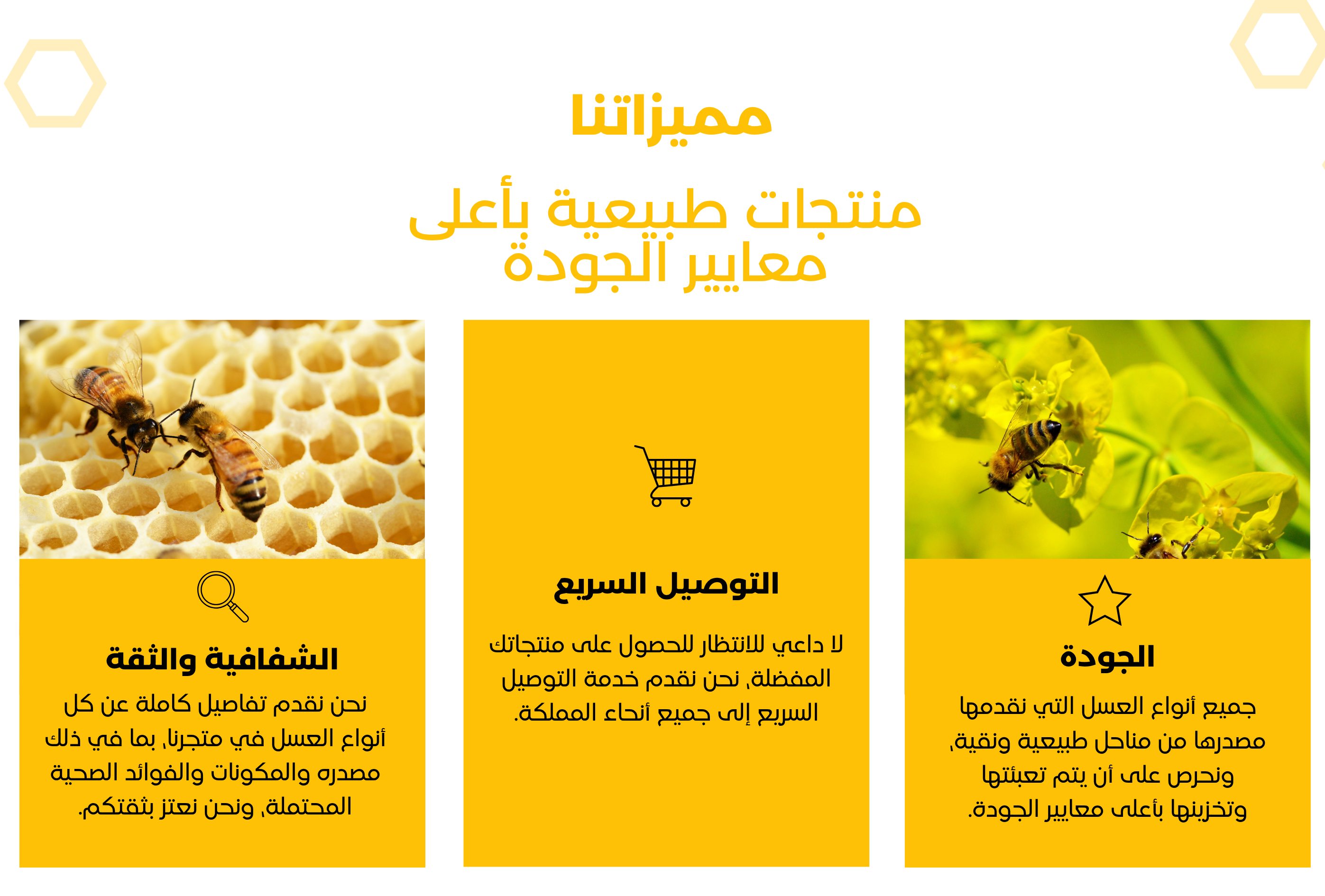 مميزاتنا

منتجات طبيعية بأعلى معايير الجودة

الجودة

جميع أنواع العسل التي نقدمها مصدرها من مناحل طبيعية ونقية، ونحرص على أن يتم تعبئتها وتخزينها بأعلى معايير الجودة.

التوصيل السريع

لا داعي للانتظار للحصول على منتجاتك المفضلة، نحن نقدم خدمة التوصيل السريع إلى جميع أنحاء المملكة.

الشفافية والثقة

نحن نقدم تفاصيل كاملة عن كل أنواع العسل في متجرنا، بما في ذلك مصدره والمكونات والفوائد الصحية المحتملة، ونحن نعتز بثقتكم.